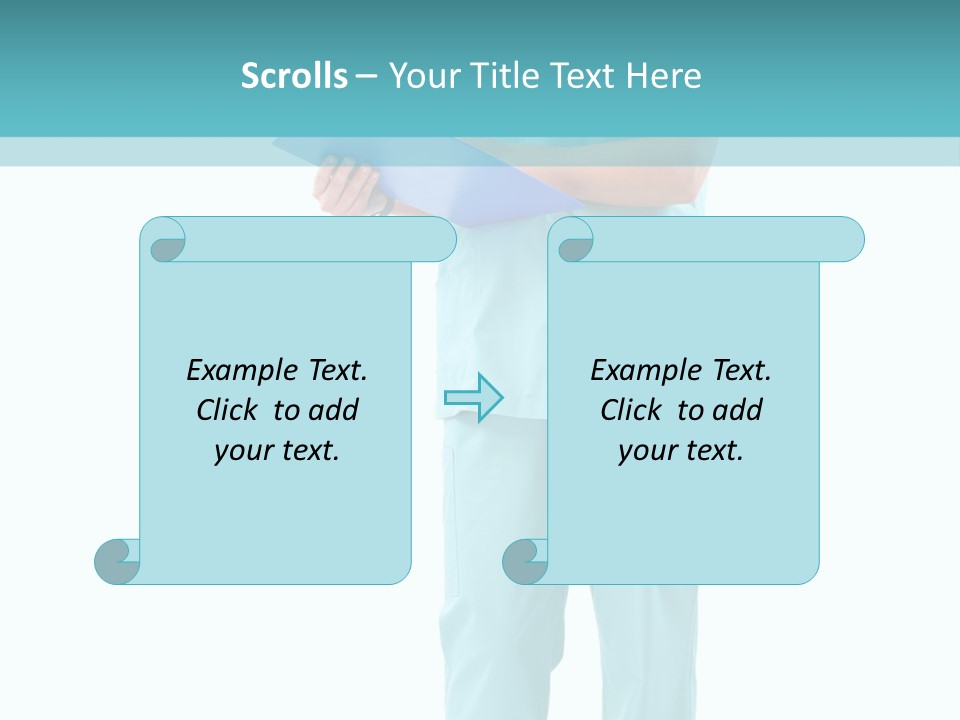 Scrolls – Your Title Text Here

Example Text. Click to add your text.

Example Text. Click to add your text.